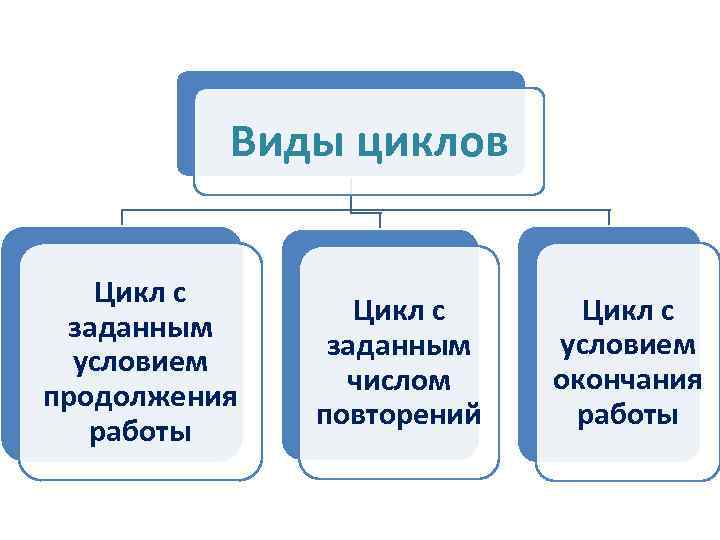 Виды циклов

Цикл с заданным условием продолжения работы

Цикл с заданным числом повторений

Цикл с условием окончания работы